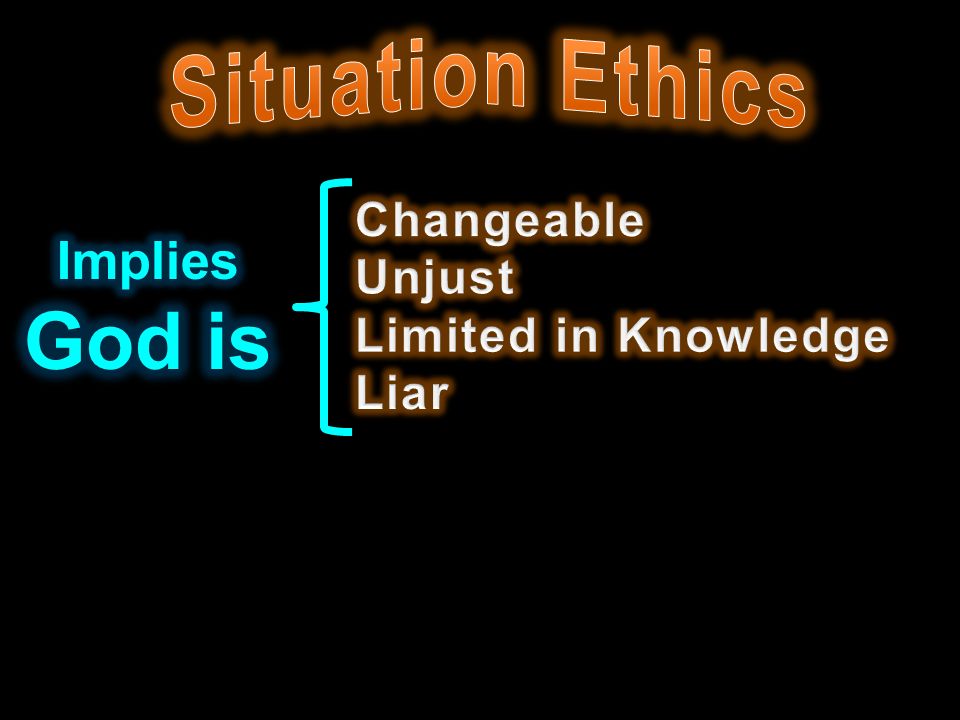 Situation Ethics

Implies
God is

Changeable
Unjust
Limited in Knowledge
Liar